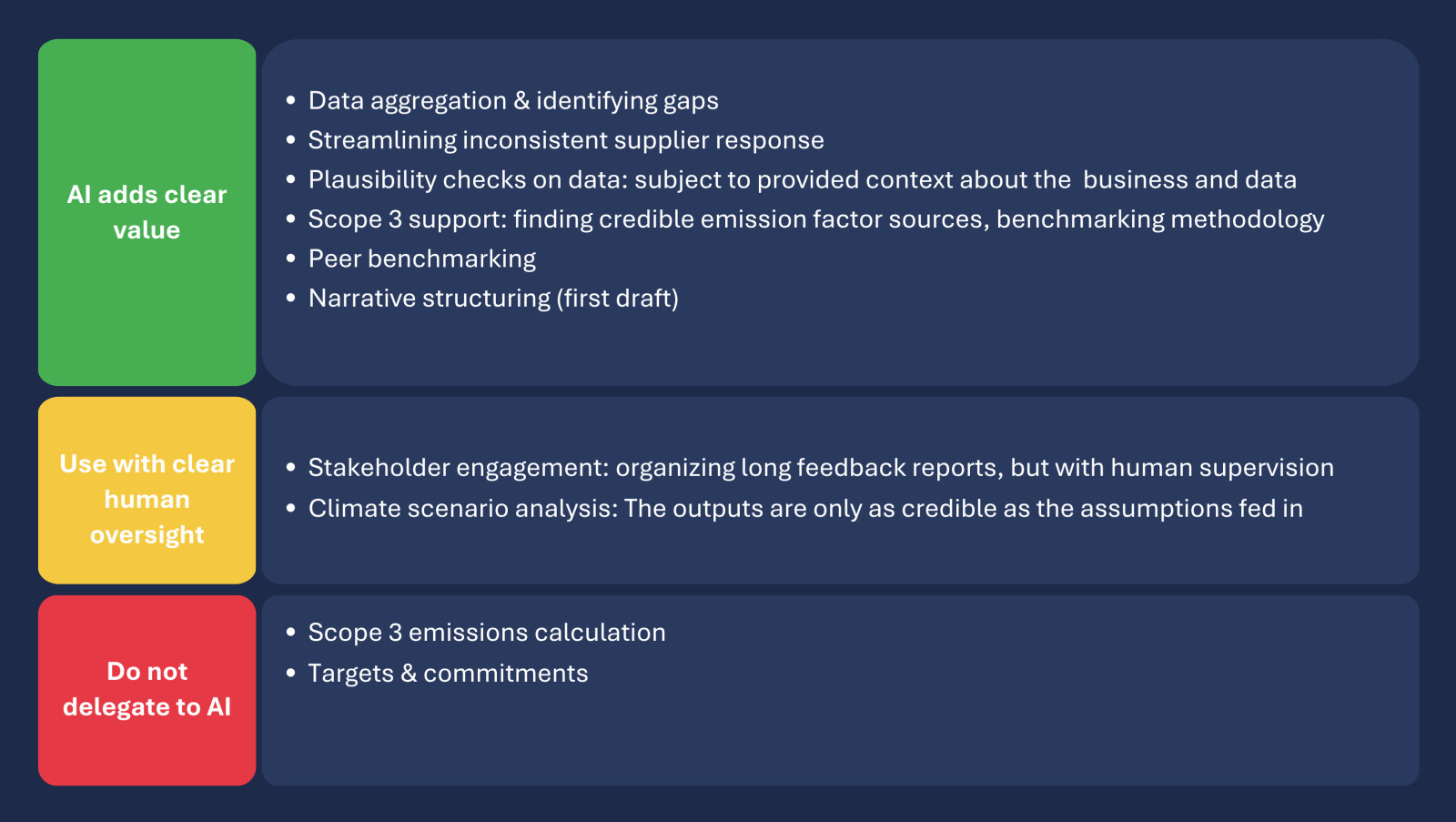 AI adds clear value

- Data aggregation & identifying gaps
- Streamlining inconsistent supplier response
- Plausibility checks on data: subject to provided context about the business and data
- Scope 3 support: finding credible emission factor sources, benchmarking methodology
- Peer benchmarking
- Narrative structuring (first draft)

Use with clear human oversight

- Stakeholder engagement: organizing long feedback reports, but with human supervision
- Climate scenario analysis: The outputs are only as credible as the assumptions fed in

Do not delegate to AI

- Scope 3 emissions calculation
- Targets & commitments